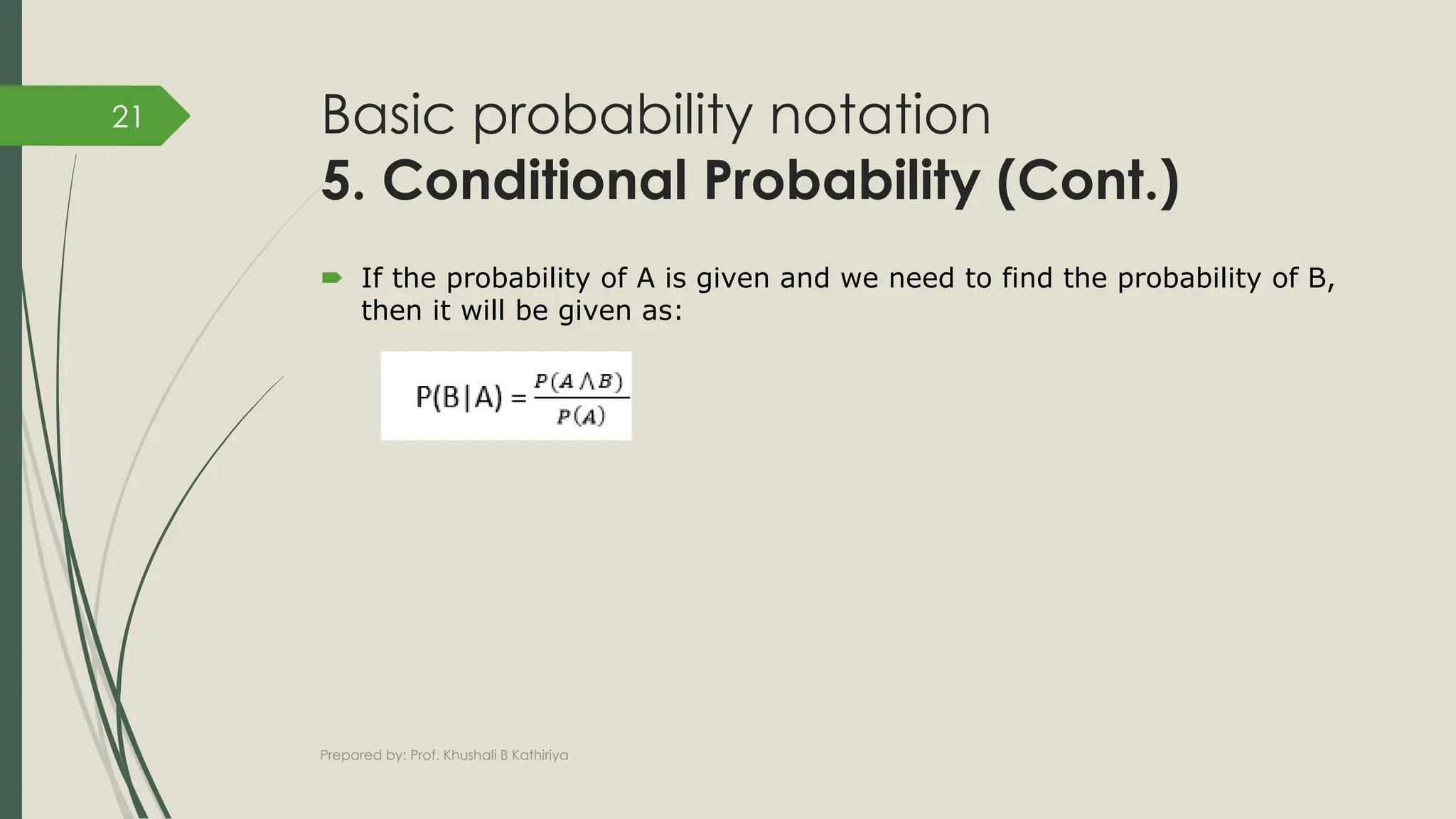 21

Basic probability notation
5. Conditional Probability (Cont.)

If the probability of A is given and we need to find the probability of B, then it will be given as:

$P(B|A) = \frac{P(A \wedge B)}{P(A)}$

Prepared by: Prof. Khushali B Kathiriya